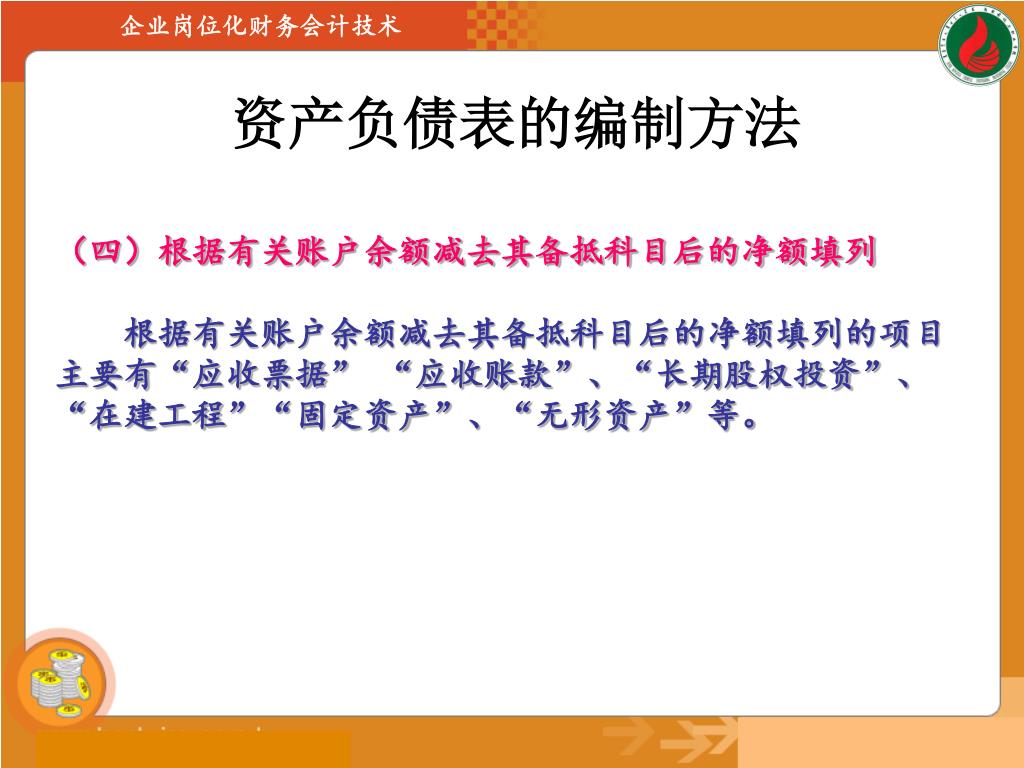 企业岗位化财务会计技术

资产负债表的编制方法

（四）根据有关账户余额减去其备抵科目后的净额填列

根据有关账户余额减去其备抵科目后的净额填列的项目主要有“应收票据” “应收账款”、“长期股权投资”、“在建工程”“固定资产”、“无形资产”等。